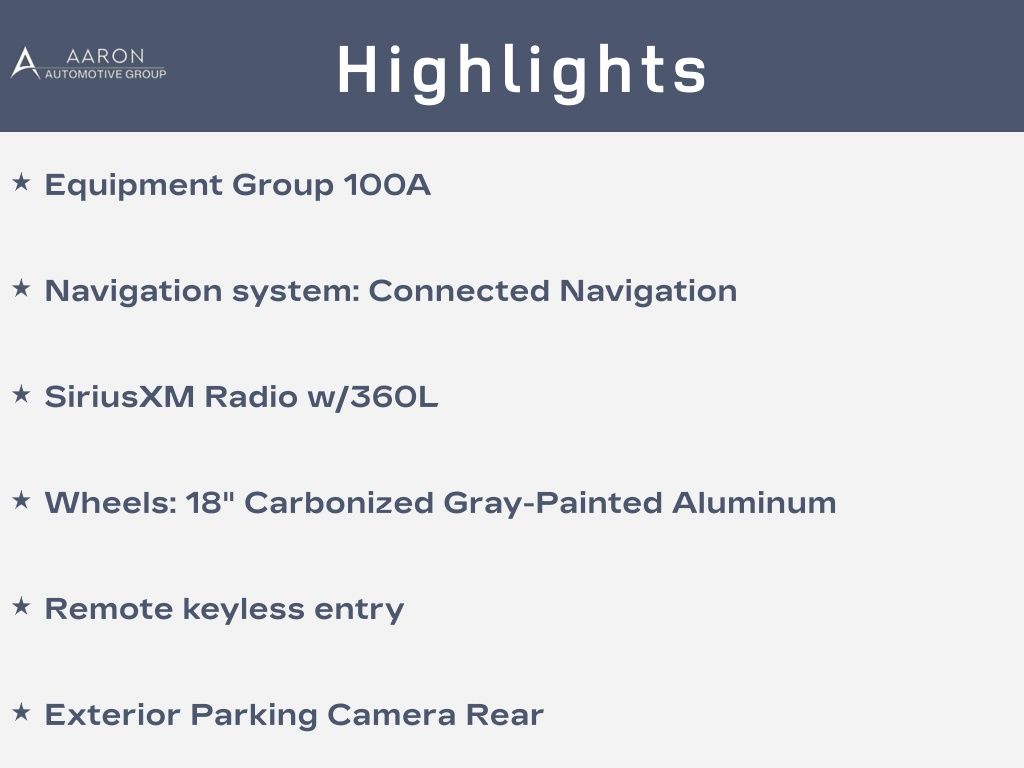 AARON
AUTOMOTIVE GROUP

Highlights

★ Equipment Group 100A

★ Navigation system: Connected Navigation

★ SiriusXM Radio w/360L

★ Wheels: 18" Carbonized Gray-Painted Aluminum

★ Remote keyless entry

★ Exterior Parking Camera Rear